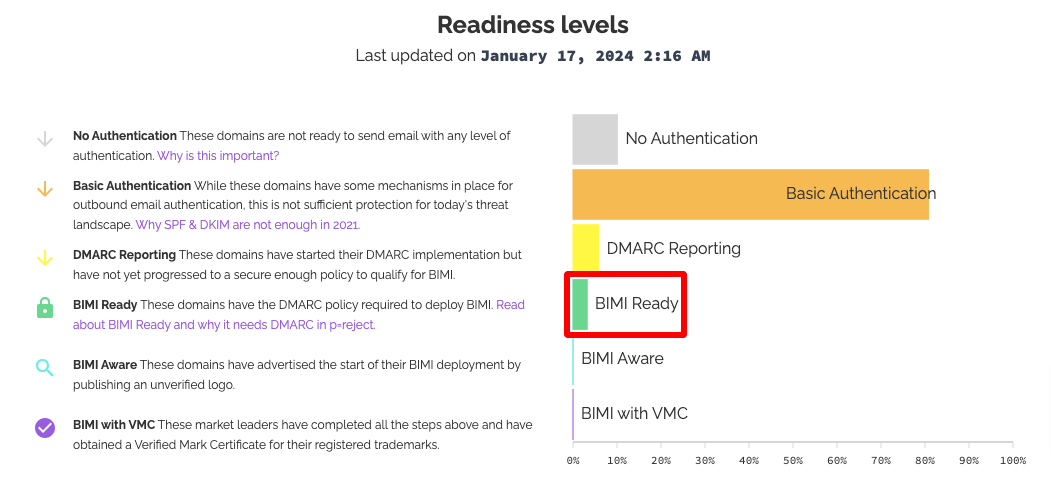 Readiness levels

Last updated on January 17, 2024 2:16 AM

No Authentication These domains are not ready to send email with any level of authentication. Why is this important?

Basic Authentication While these domains have some mechanisms in place for outbound email authentication, this is not sufficient protection for today's threat landscape. Why SPF & DKIM are not enough in 2021.

DMARC Reporting These domains have started their DMARC implementation but have not yet progressed to a secure enough policy to qualify for BIMI.

BIMI Ready These domains have the DMARC policy required to deploy BIMI. Read about BIMI Ready and why it needs DMARC in p=reject.

BIMI Aware These domains have advertised the start of their BIMI deployment by publishing an unverified logo.

BIMI with VMC These market leaders have completed all the steps above and have obtained a Verified Mark Certificate for their registered trademarks.

No Authentication

Basic Authentication

DMARC Reporting

BIMI Ready

BIMI Aware

BIMI with VMC

0% 10% 20% 30% 40% 50% 60% 70% 80% 90% 100%